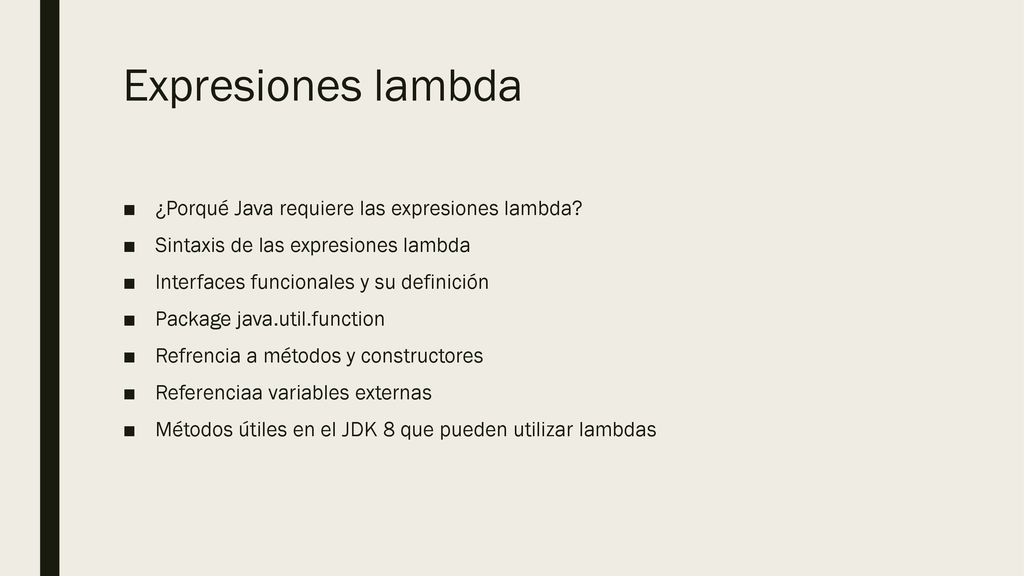 Expresiones lambda

■ ¿Porqué Java requiere las expresiones lambda?
■ Sintaxis de las expresiones lambda
■ Interfaces funcionales y su definición
■ Package java.util.function
■ Refrencia a métodos y constructores
■ Referenciaa variables externas
■ Métodos útiles en el JDK 8 que pueden utilizar lambdas